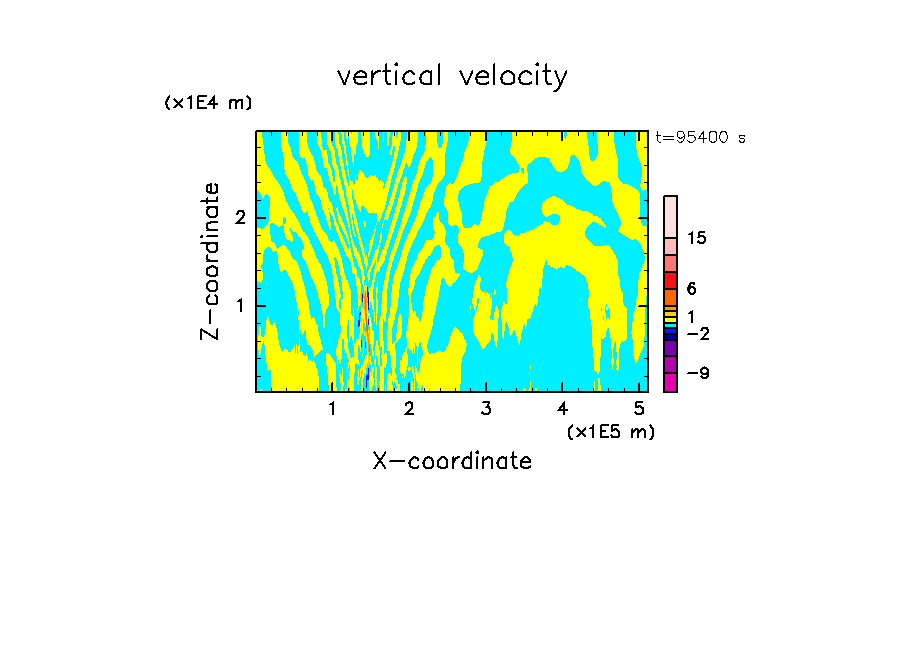 vertical velocity

(x1E4 m)

t=95400 s

Z-coordinate

2

1

15

6

1

−2

−9

1 2 3 4 5

(x1E5 m)

X-coordinate